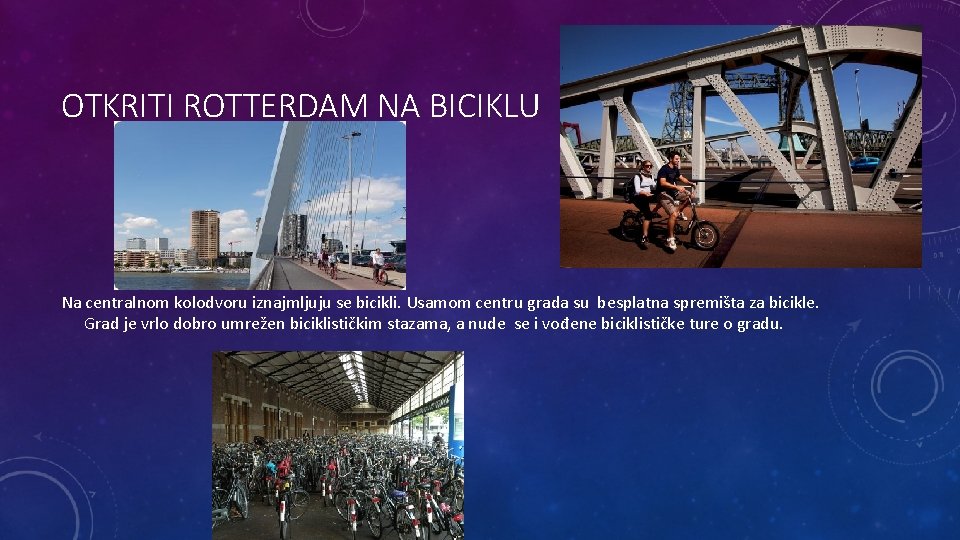 OTKRITI ROTTERDAM NA BICIKLU

Na centralnom kolodvoru iznajmljuju se bicikli. Usamom centru grada su besplatna spremišta za bicikle. Grad je vrlo dobro umrežen biciklističkim stazama, a nude se i vođene biciklističke ture o gradu.